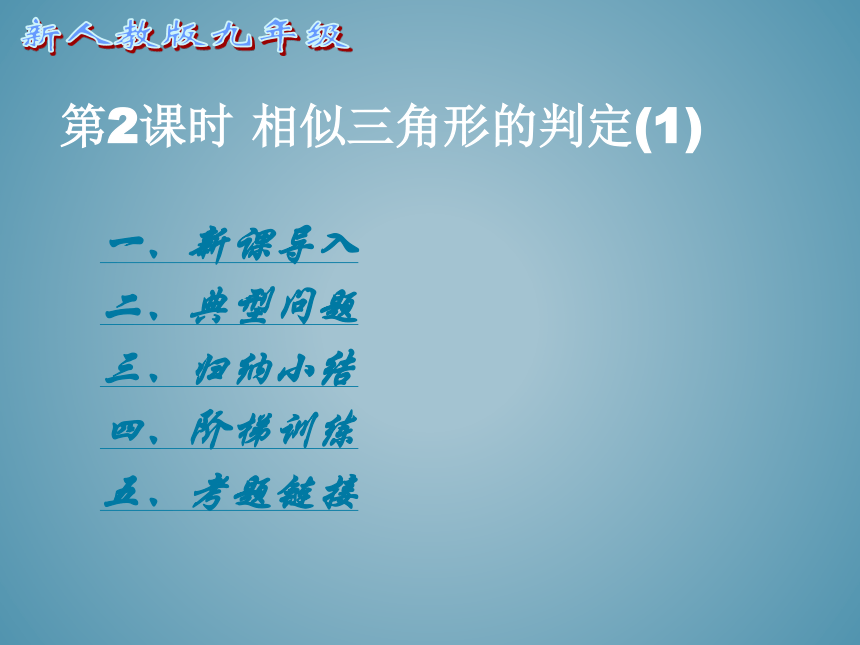 新人教版九年级

第2课时 相似三角形的判定(1)

一、新课导入

二、典型问题

三、归纳小结

四、阶梯训练

五、考题链接